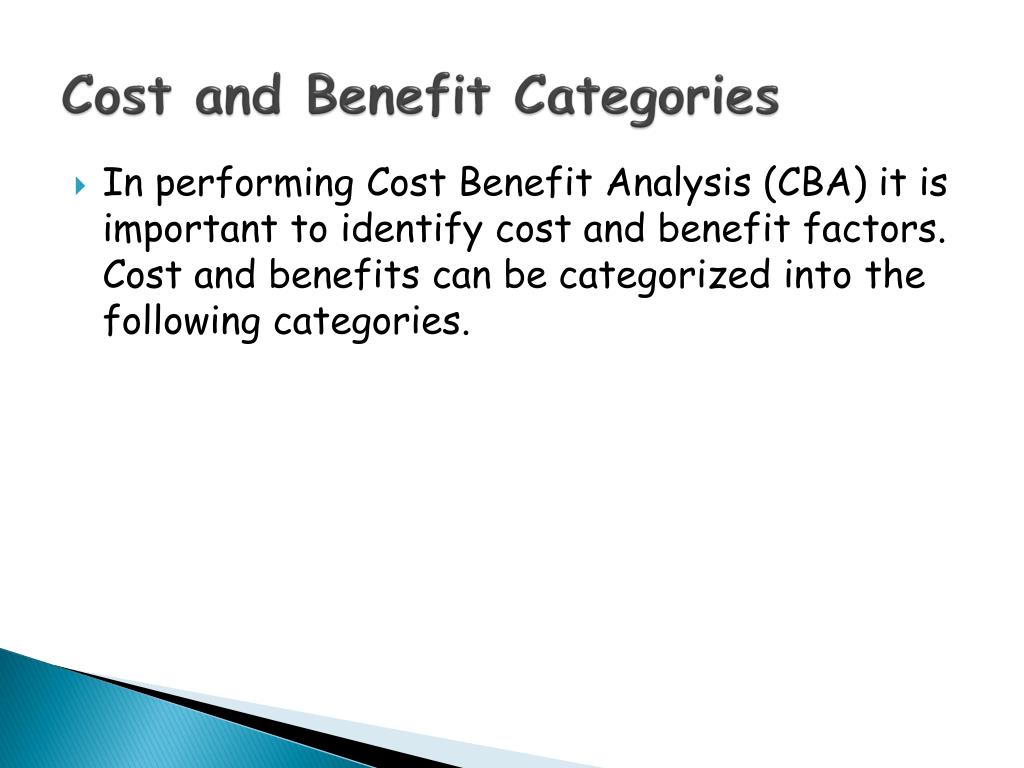 Cost and Benefit Categories

In performing Cost Benefit Analysis (CBA) it is important to identify cost and benefit factors. Cost and benefits can be categorized into the following categories.